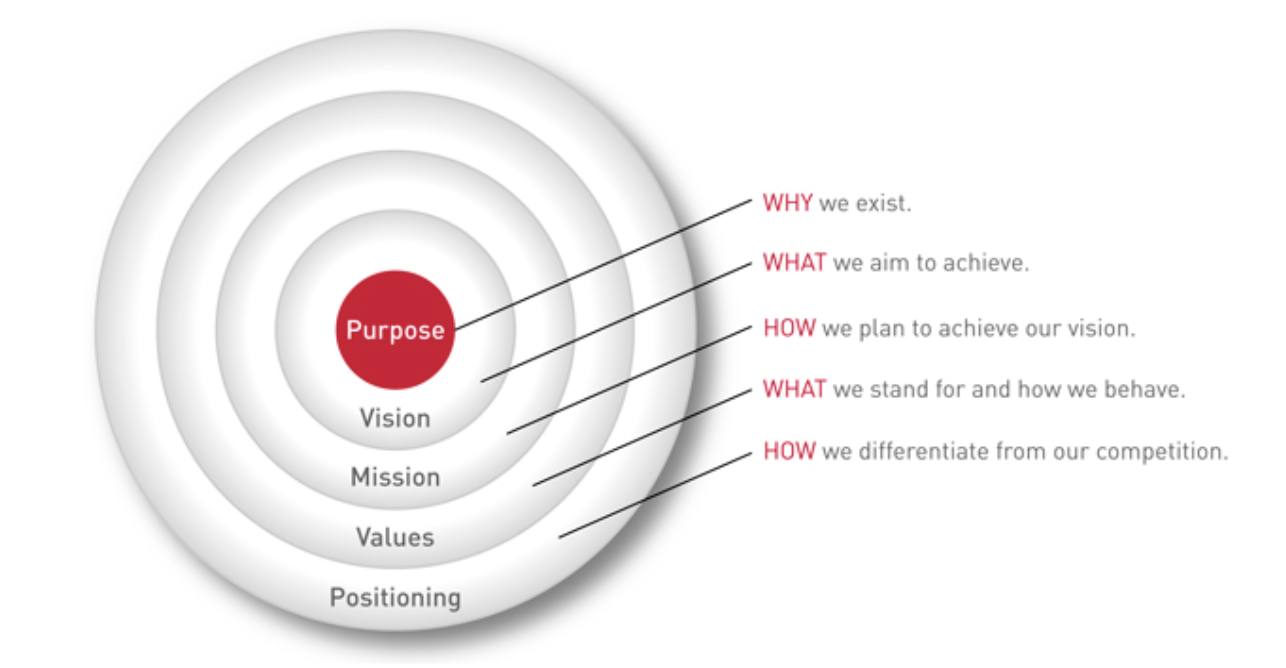 Purpose

Vision

Mission

Values

Positioning

WHY we exist.

WHAT we aim to achieve.

HOW we plan to achieve our vision.

WHAT we stand for and how we behave.

HOW we differentiate from our competition.